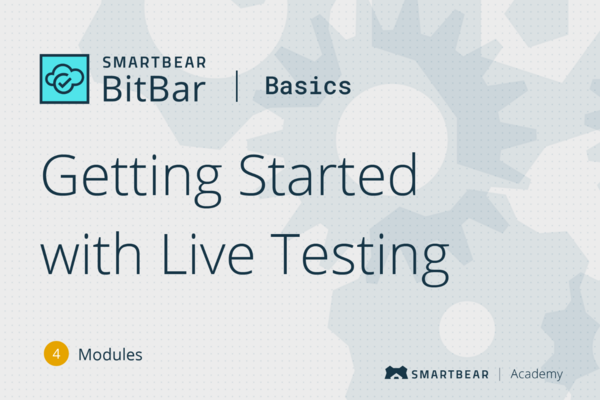 SMARTBEAR BitBar | Basics

Getting Started with Live Testing

4 Modules

SMARTBEAR | Academy